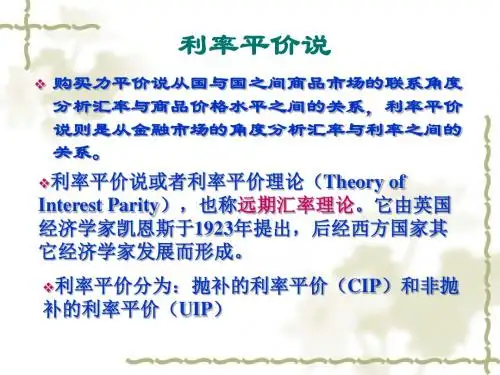 利率平价说

❖ 购买力平价说从国与国之间商品市场的联系角度分析汇率与商品价格水平之间的关系，利率平价说则是从金融市场的角度分析汇率与利率之间的关系。

❖利率平价说或者利率平价理论（Theory of Interest Parity），也称远期汇率理论。它由英国经济学家凯恩斯于1923年提出，后经西方国家其它经济学家发展而形成。

❖利率平价分为：抛补的利率平价（CIP）和非抛补的利率平价（UIP）